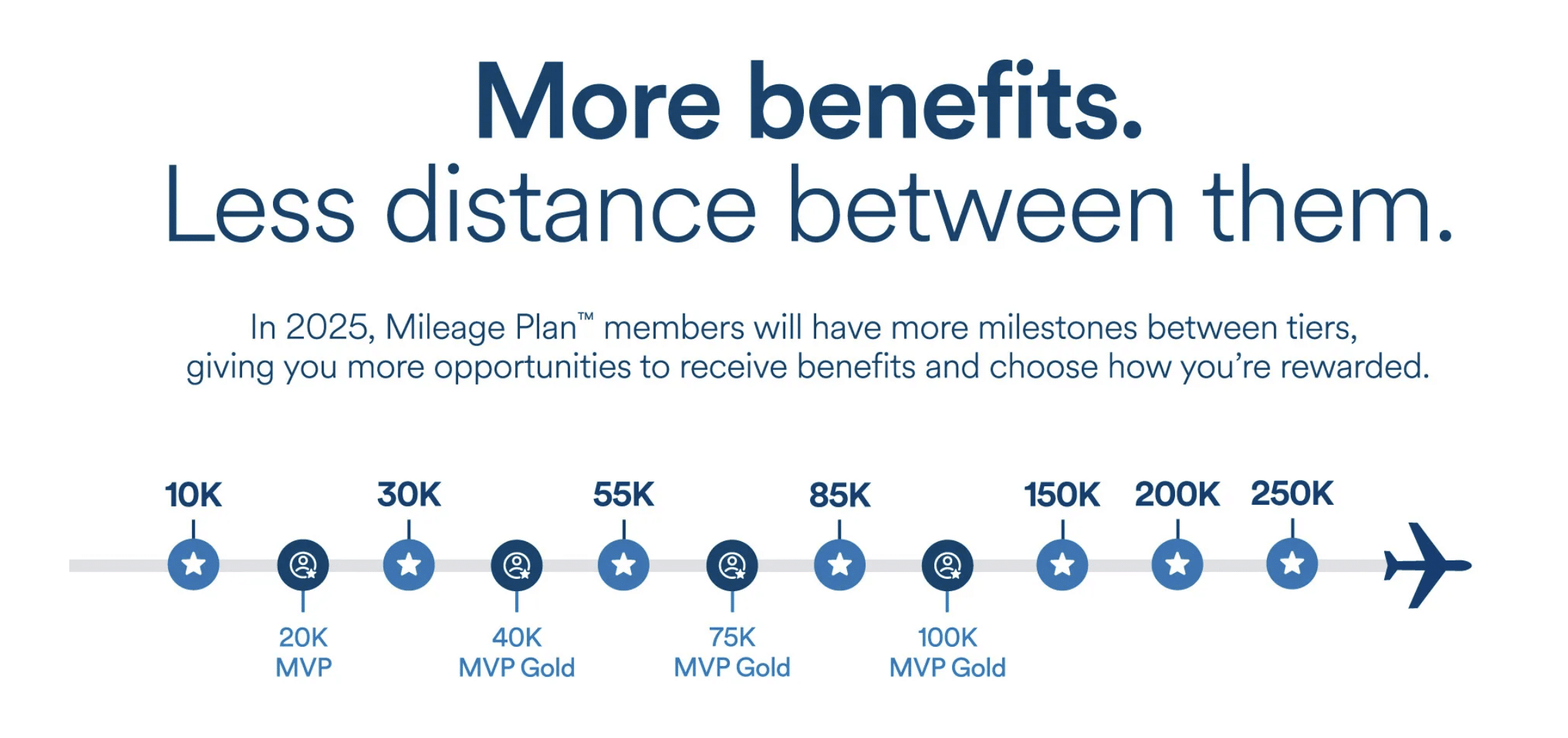 More benefits.
Less distance between them.

In 2025, Mileage Plan™ members will have more milestones between tiers, giving you more opportunities to receive benefits and choose how you're rewarded.

10K

20K
MVP

30K

40K
MVP Gold

55K

75K
MVP Gold

85K

100K
MVP Gold

150K

200K

250K